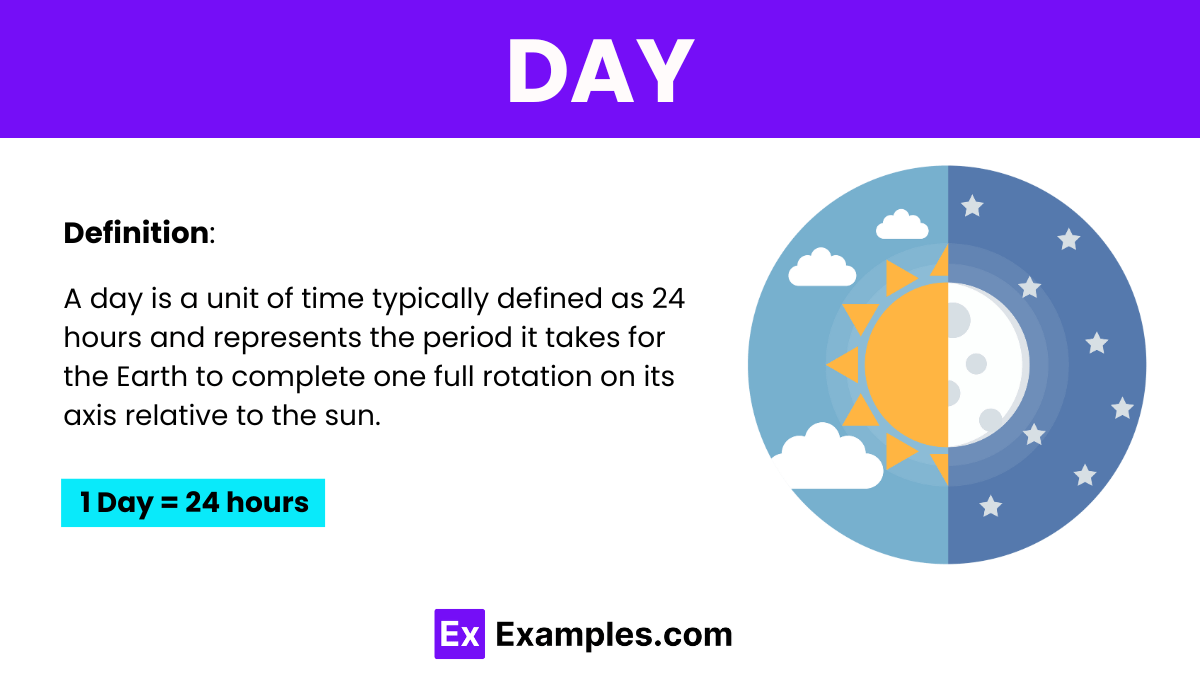 DAY

Definition:

A day is a unit of time typically defined as 24 hours and represents the period it takes for the Earth to complete one full rotation on its axis relative to the sun.

1 Day = 24 hours

Ex Examples.com